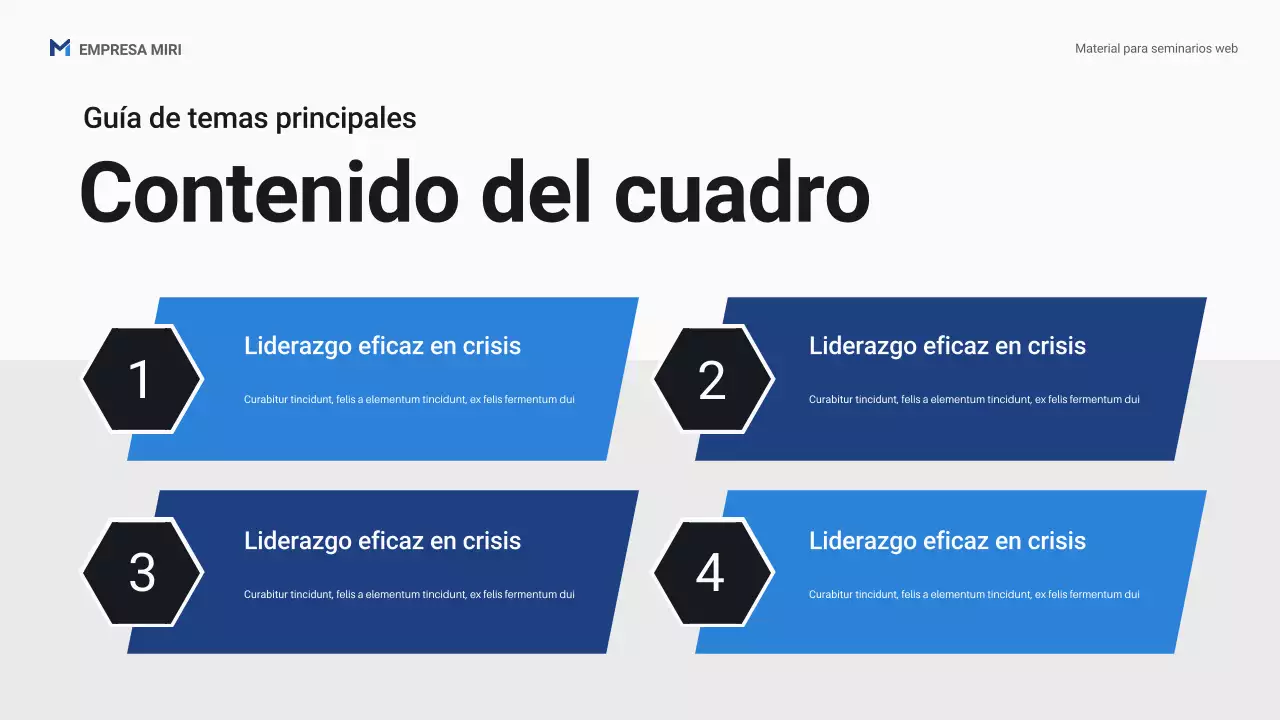 EMPRESA MIRI

Material para seminarios web

Guía de temas principales

Contenido del cuadro

1

Liderazgo eficaz en crisis

Curabitur tincidunt, felis a elementum tincidunt, ex felis fermentum dui

2

Liderazgo eficaz en crisis

Curabitur tincidunt, felis a elementum tincidunt, ex felis fermentum dui

3

Liderazgo eficaz en crisis

Curabitur tincidunt, felis a elementum tincidunt, ex felis fermentum dui

4

Liderazgo eficaz en crisis

Curabitur tincidunt, felis a elementum tincidunt, ex felis fermentum dui